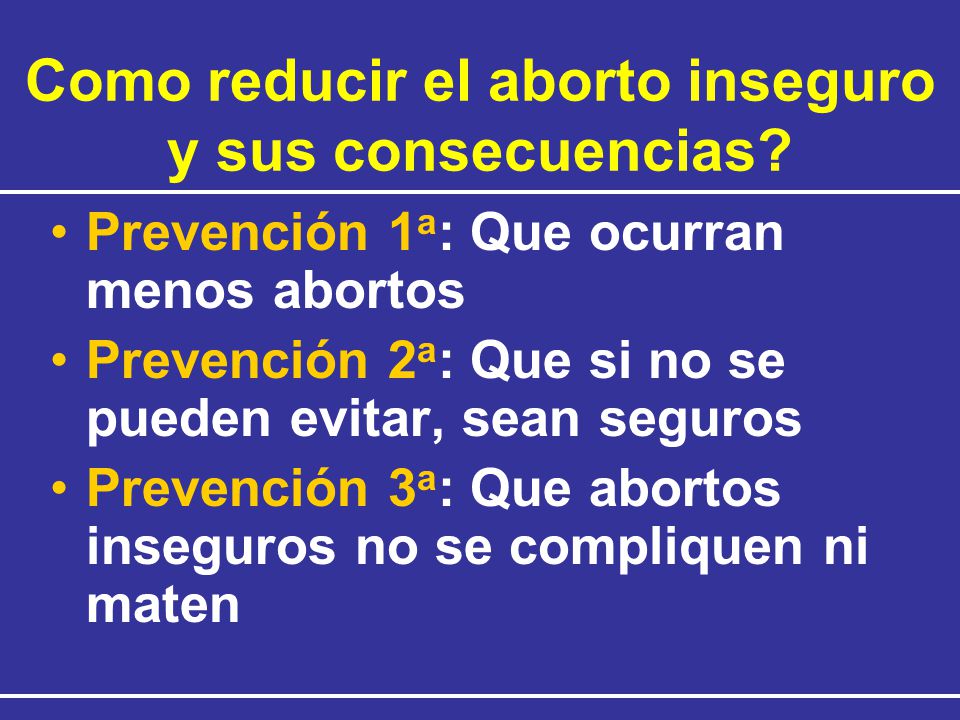 Como reducir el aborto inseguro y sus consecuencias?

• Prevención 1ª: Que ocurran menos abortos
• Prevención 2ª: Que si no se pueden evitar, sean seguros
• Prevención 3ª: Que abortos inseguros no se compliquen ni maten